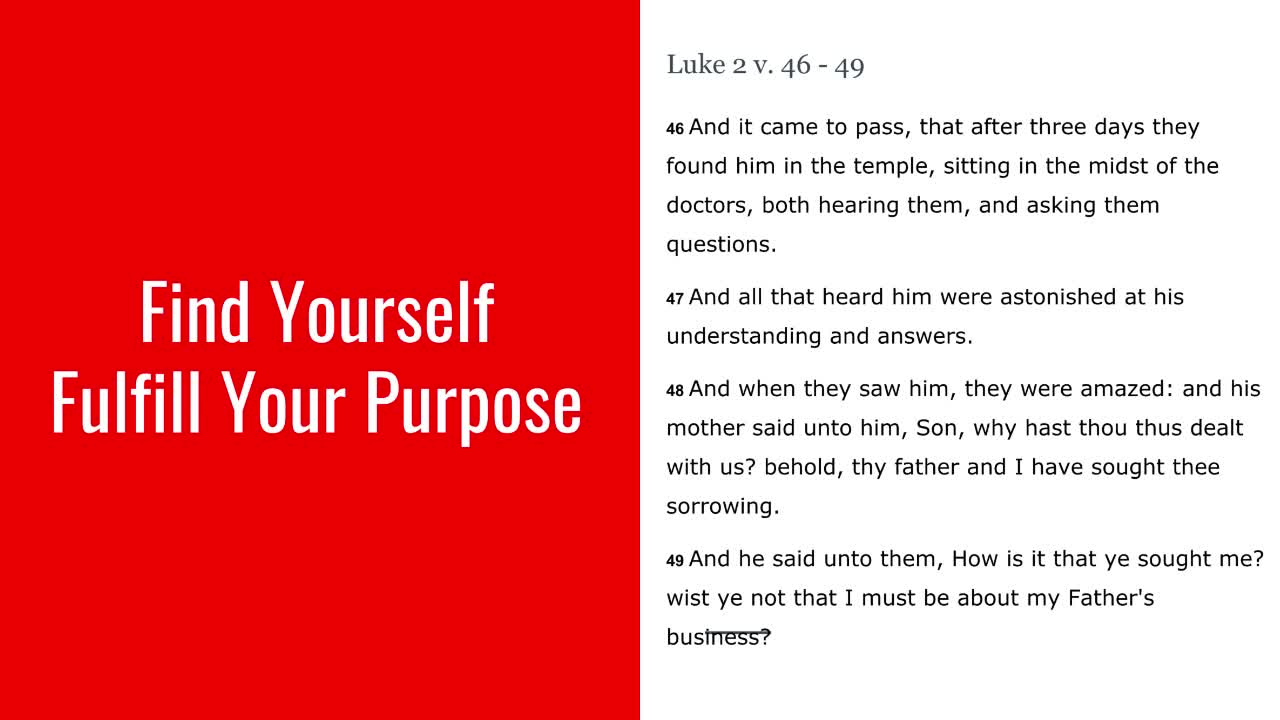 Find Yourself
Fulfill Your Purpose

Luke 2 v. 46 - 49

46 And it came to pass, that after three days they found him in the temple, sitting in the midst of the doctors, both hearing them, and asking them questions.

47 And all that heard him were astonished at his understanding and answers.

48 And when they saw him, they were amazed: and his mother said unto him, Son, why hast thou thus dealt with us? behold, thy father and I have sought thee sorrowing.

49 And he said unto them, How is it that ye sought me? wist ye not that I must be about my Father's business?